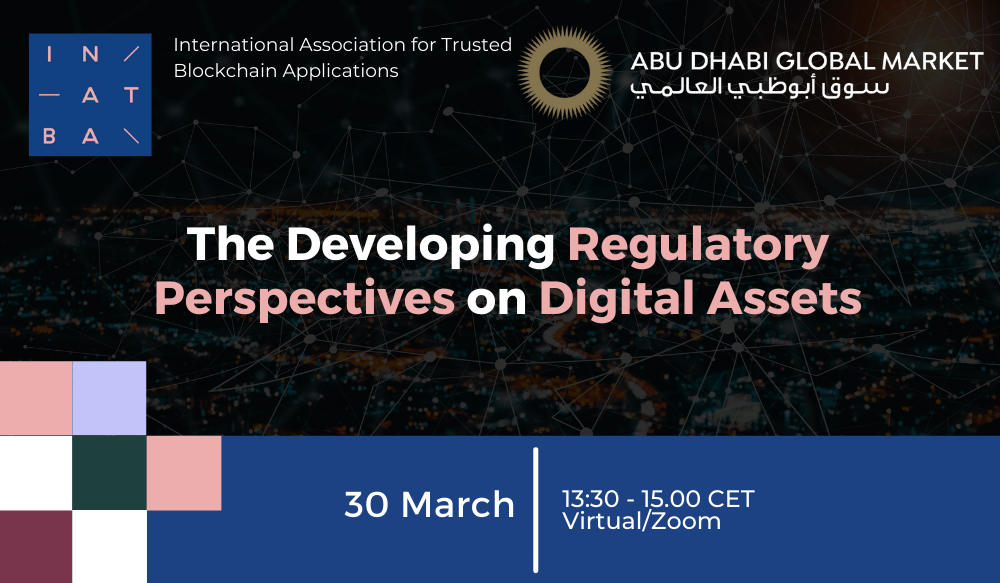 IN /
— AT
BA \

International Association for Trusted Blockchain Applications

ABU DHABI GLOBAL MARKET
سوق أبوظبي العالمي

The Developing Regulatory Perspectives on Digital Assets

30 March

13:30 - 15.00 CET
Virtual/Zoom